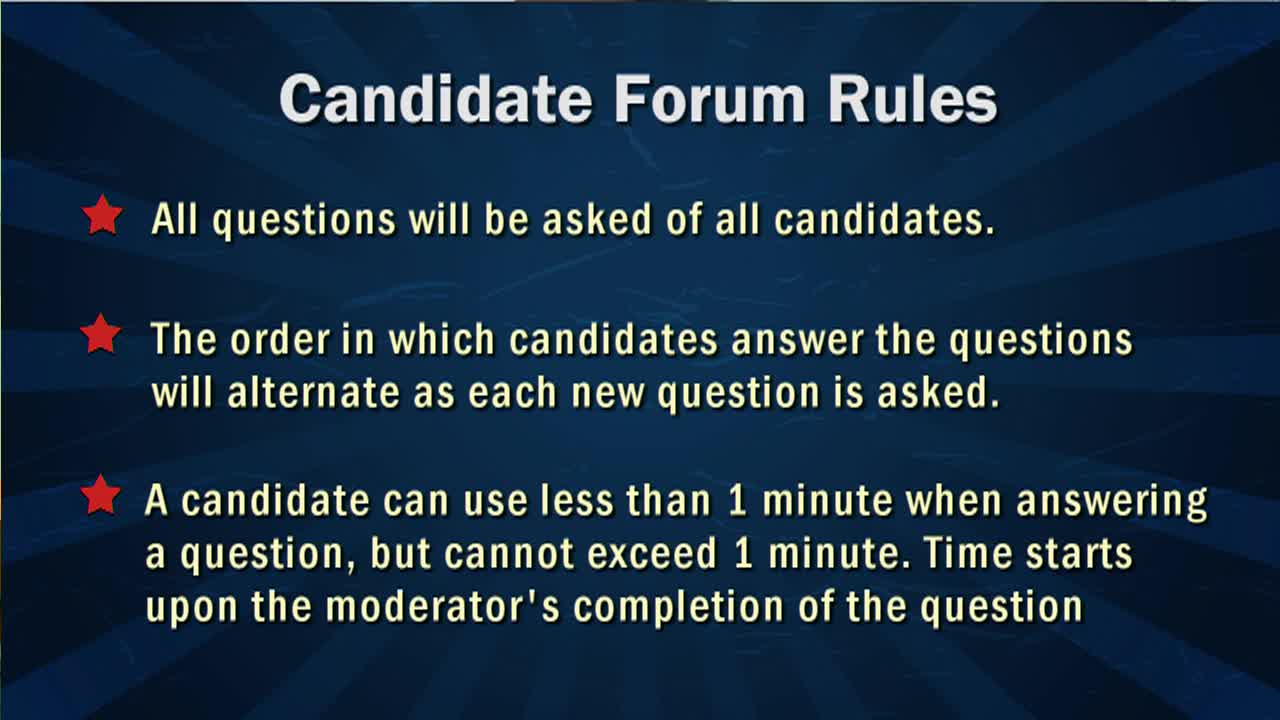 Candidate Forum Rules

All questions will be asked of all candidates.

The order in which candidates answer the questions will alternate as each new question is asked.

A candidate can use less than 1 minute when answering a question, but cannot exceed 1 minute. Time starts upon the moderator's completion of the question